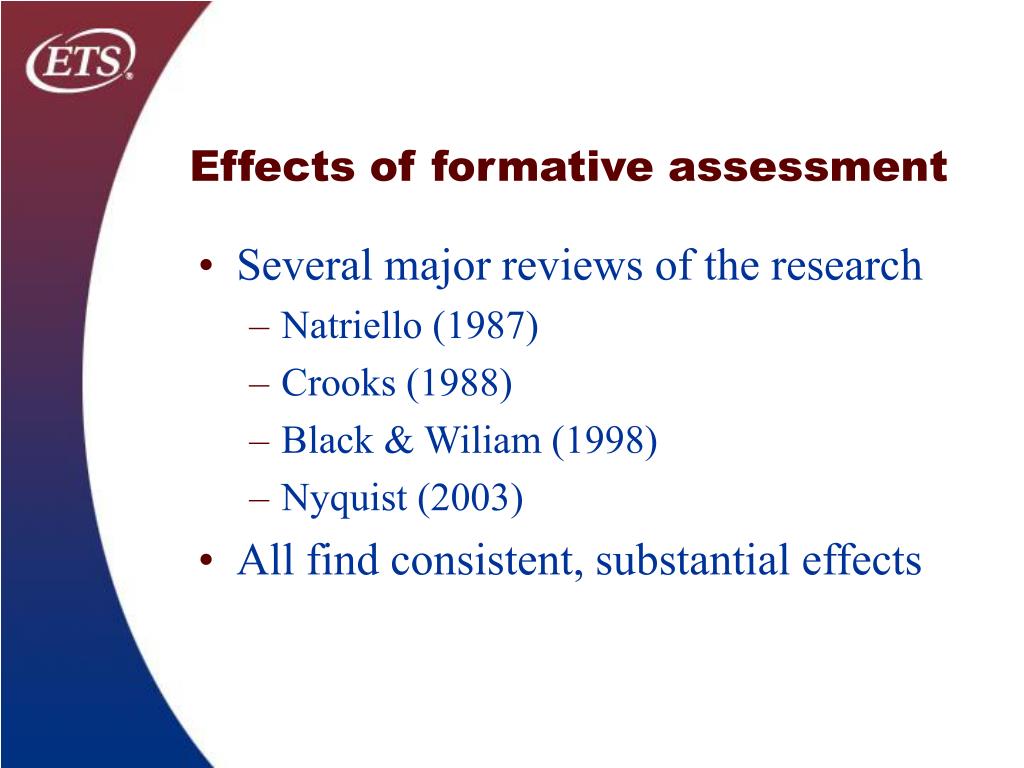 ETS®

Effects of formative assessment

• Several major reviews of the research
– Natriello (1987)
– Crooks (1988)
– Black & Wiliam (1998)
– Nyquist (2003)
• All find consistent, substantial effects